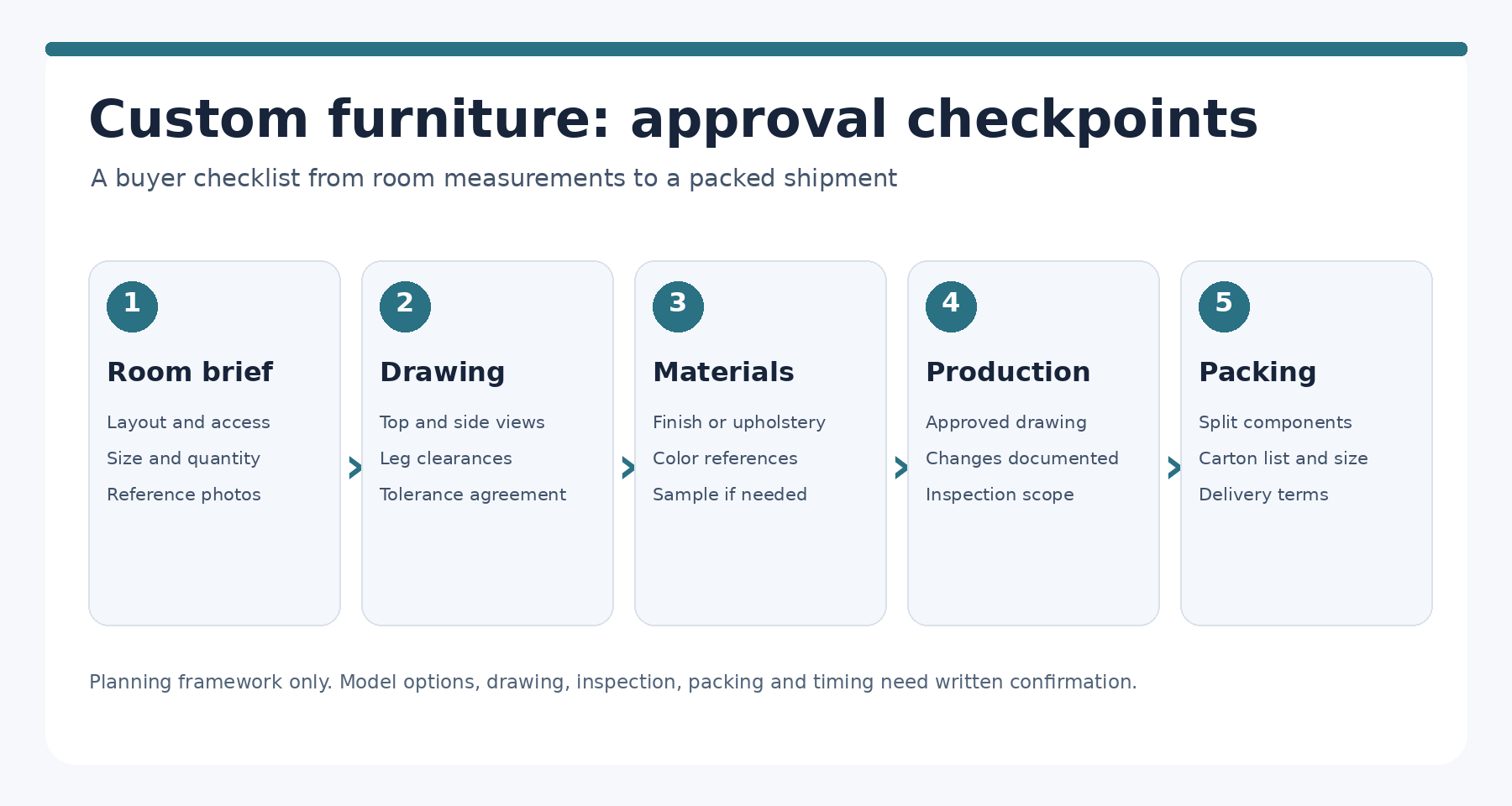 Custom furniture: approval checkpoints

A buyer checklist from room measurements to a packed shipment

1
Room brief
Layout and access
Size and quantity
Reference photos

2
Drawing
Top and side views
Leg clearances
Tolerance agreement

3
Materials
Finish or upholstery
Color references
Sample if needed

4
Production
Approved drawing
Changes documented
Inspection scope

5
Packing
Split components
Carton list and size
Delivery terms

Planning framework only. Model options, drawing, inspection, packing and timing need written confirmation.